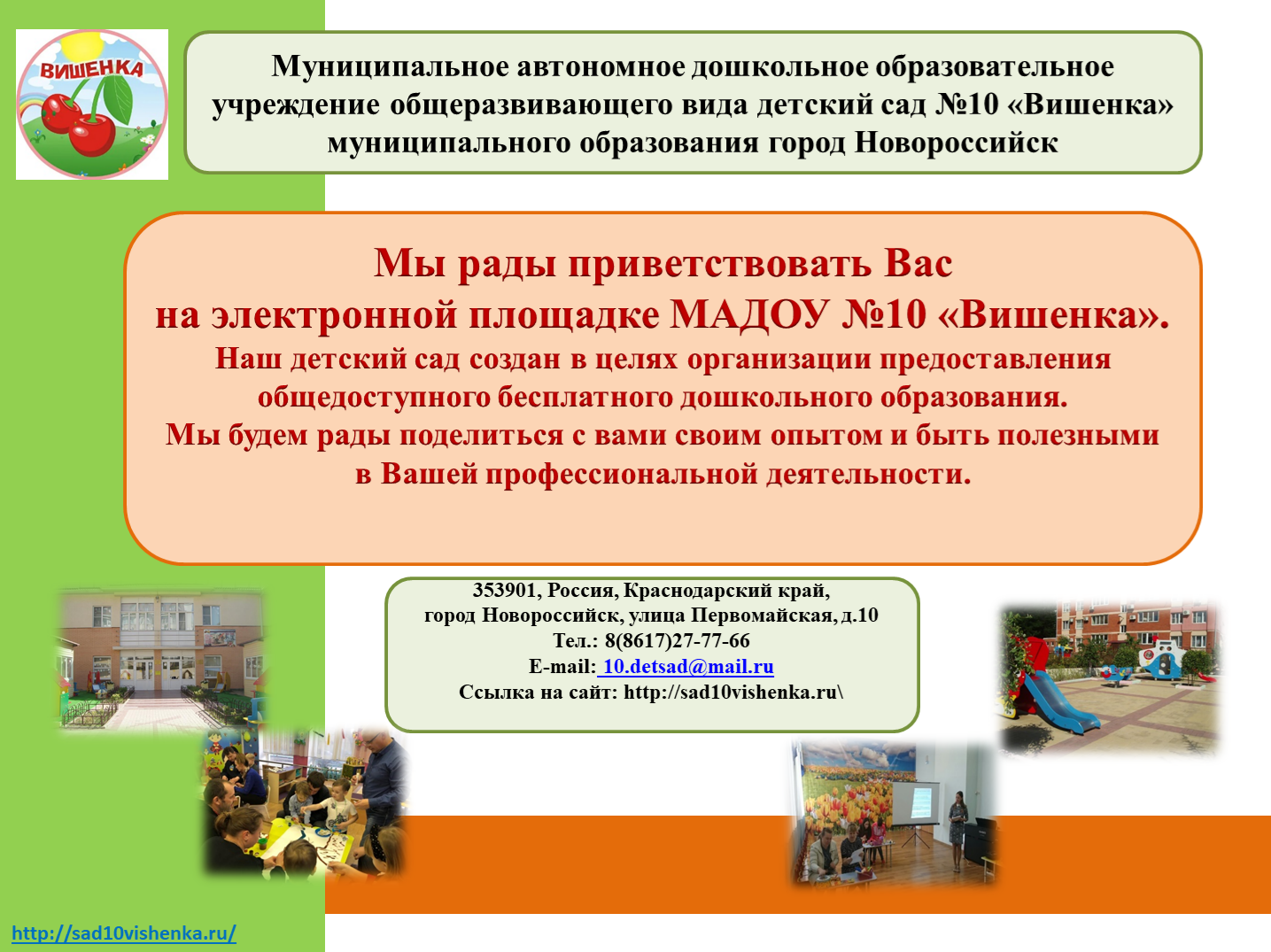 ВИШЕНКА

Муниципальное автономное дошкольное образовательное учреждение общеразвивающего вида детский сад №10 «Вишенка» муниципального образования город Новороссийск

Мы рады приветствовать Вас
на электронной площадке МАДОУ №10 «Вишенка».
Наш детский сад создан в целях организации предоставления общедоступного бесплатного дошкольного образования.
Мы будем рады поделиться с вами своим опытом и быть полезными в Вашей профессиональной деятельности.

353901, Россия, Краснодарский край,
город Новороссийск, улица Первомайская, д.10
Тел.: 8(8617)27-77-66
E-mail: 10.detsad@mail.ru
Ссылка на сайт: http://sad10vishenka.ru\

http://sad10vishenka.ru/